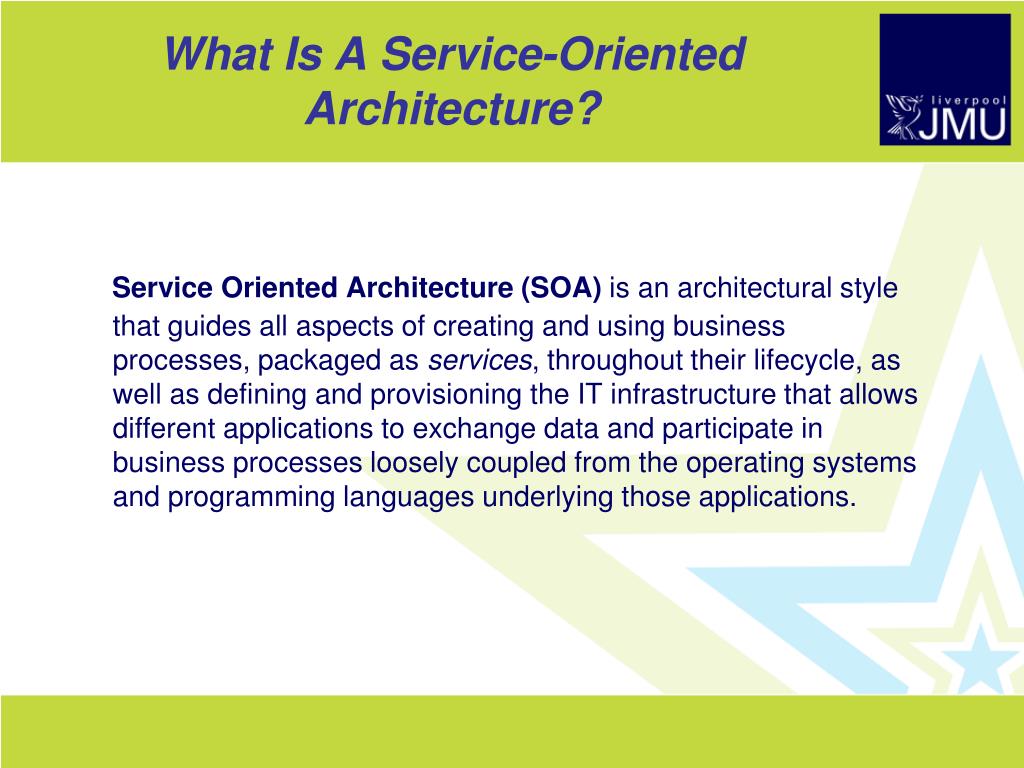 What Is A Service-Oriented Architecture?

liverpool JMU

Service Oriented Architecture (SOA) is an architectural style that guides all aspects of creating and using business processes, packaged as services, throughout their lifecycle, as well as defining and provisioning the IT infrastructure that allows different applications to exchange data and participate in business processes loosely coupled from the operating systems and programming languages underlying those applications.